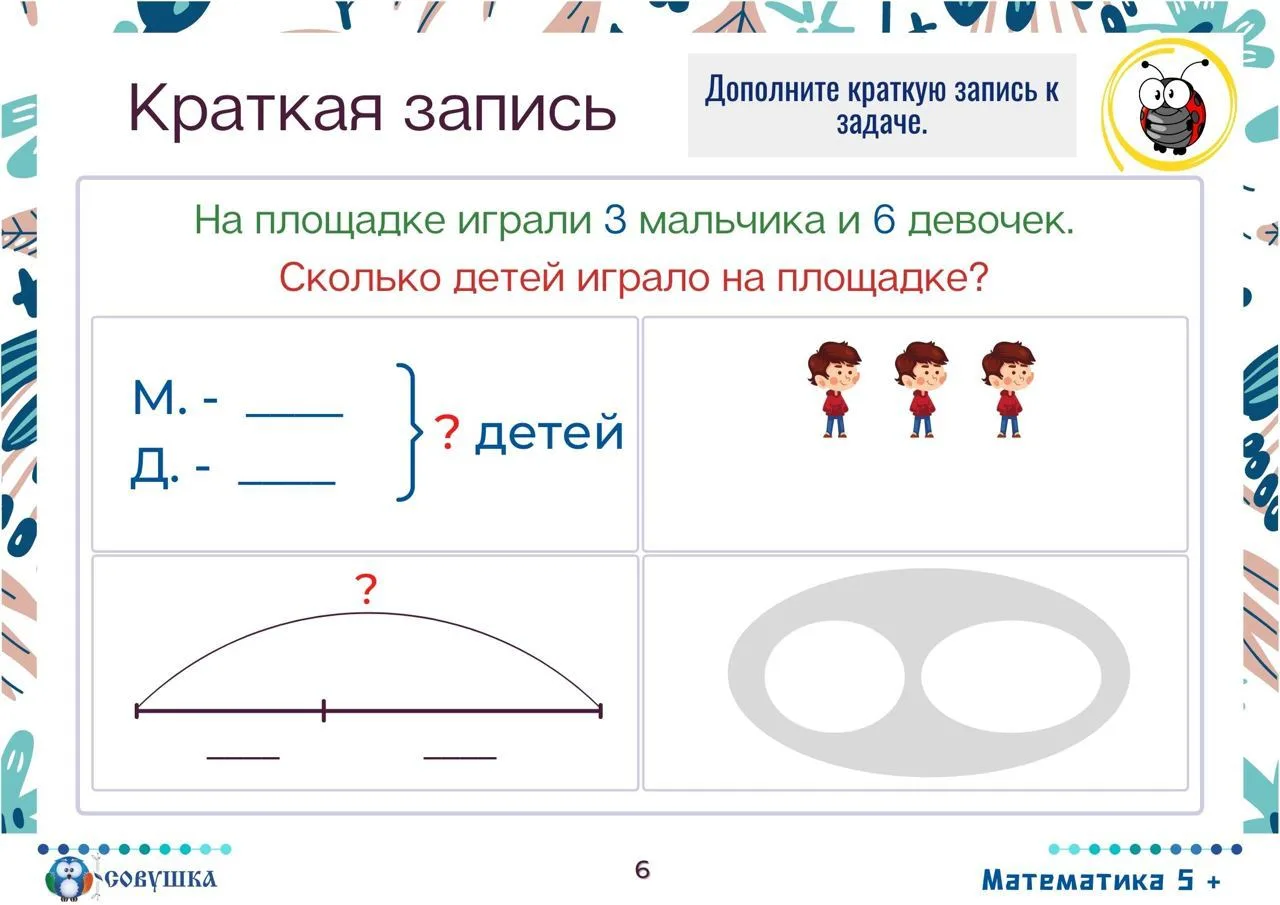 Краткая запись

Дополните краткую запись к задаче.

На площадке играли 3 мальчика и 6 девочек.

Сколько детей играло на площадке?

М. - ____

Д. - ____

? детей

?

____ ____

СОВУШКА

6

Математика 5 +